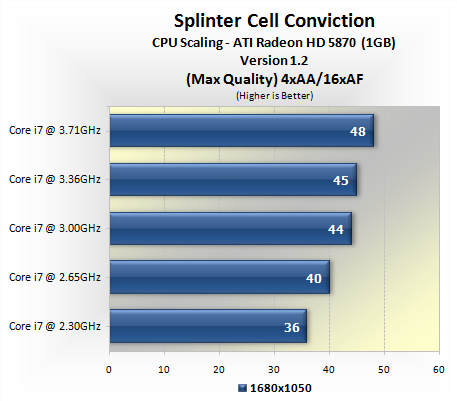 Splinter Cell Conviction
CPU Scaling - ATI Radeon HD 5870 (1GB)
Version 1.2
(Max Quality) 4xAA/16xAF
(Higher is Better)

Core i7 @ 3.71GHz 48
Core i7 @ 3.36GHz 45
Core i7 @ 3.00GHz 44
Core i7 @ 2.65GHz 40
Core i7 @ 2.30GHz 36

0 10 20 30 40 50 60

1680x1050